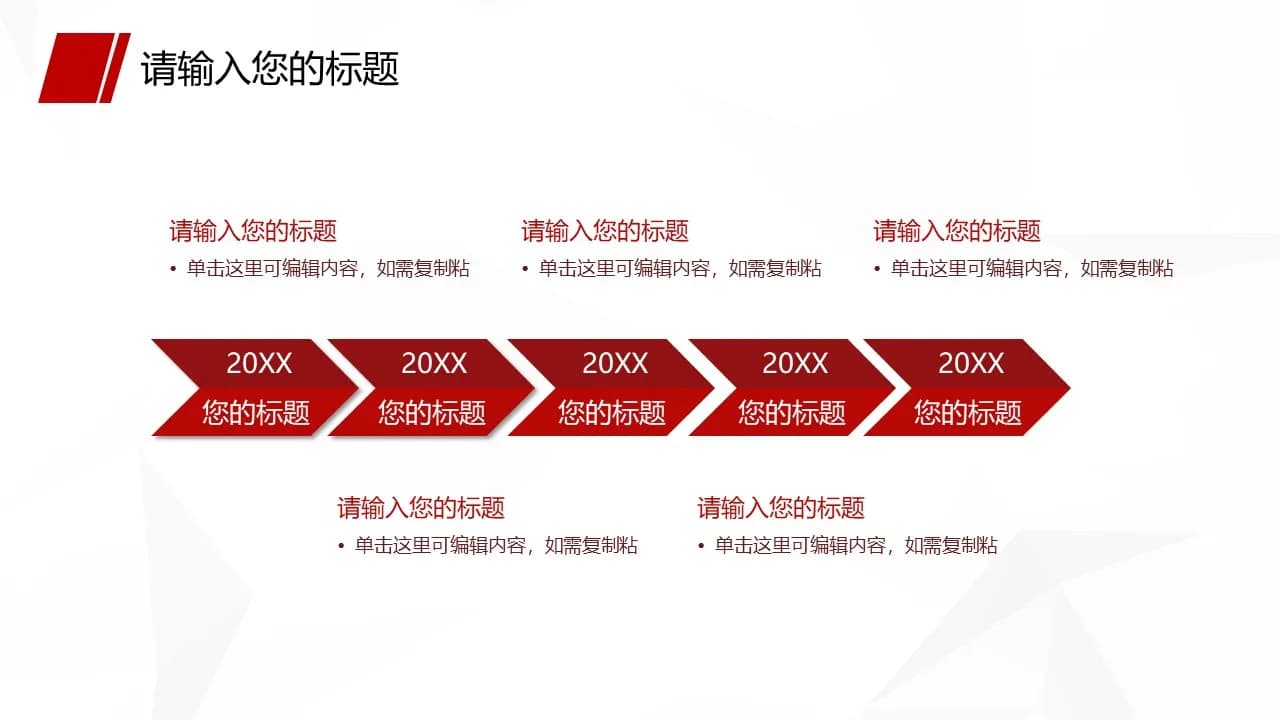 请输入您的标题

请输入您的标题
• 单击这里可编辑内容，如需复制粘

请输入您的标题
• 单击这里可编辑内容，如需复制粘

请输入您的标题
• 单击这里可编辑内容，如需复制粘

20XX
您的标题

20XX
您的标题

20XX
您的标题

20XX
您的标题

20XX
您的标题

请输入您的标题
• 单击这里可编辑内容，如需复制粘

请输入您的标题
• 单击这里可编辑内容，如需复制粘